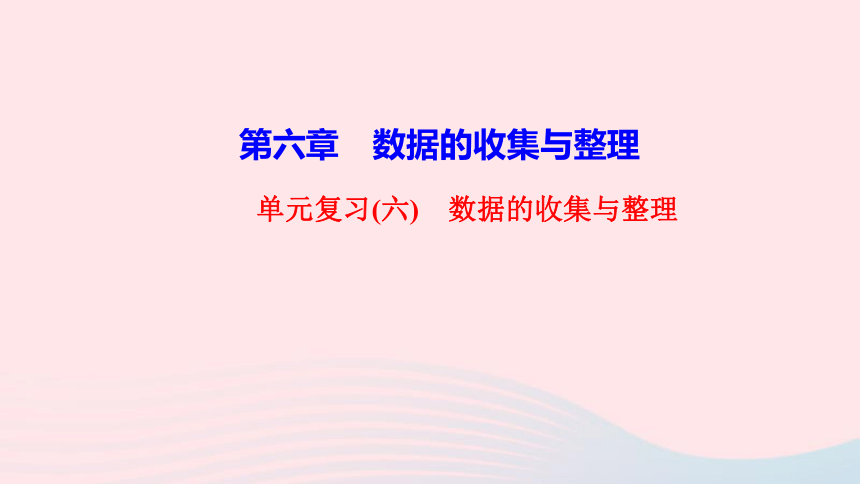 第六章　数据的收集与整理

单元复习(六)　数据的收集与整理